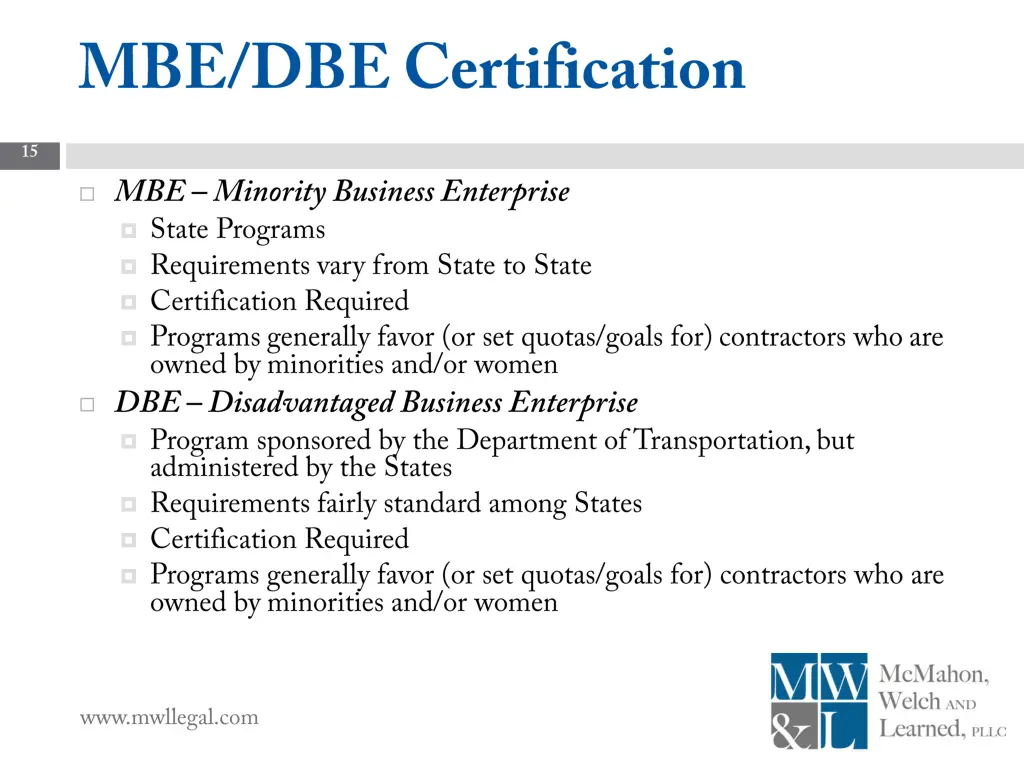 MBE/DBE Certification

15

MBE – Minority Business Enterprise
State Programs
Requirements vary from State to State
Certification Required
Programs generally favor (or set quotas/goals for) contractors who are owned by minorities and/or women

DBE – Disadvantaged Business Enterprise
Program sponsored by the Department of Transportation, but administered by the States
Requirements fairly standard among States
Certification Required
Programs generally favor (or set quotas/goals for) contractors who are owned by minorities and/or women

www.mwllegal.com

MW &L McMahon, Welch AND Learned, PLLC